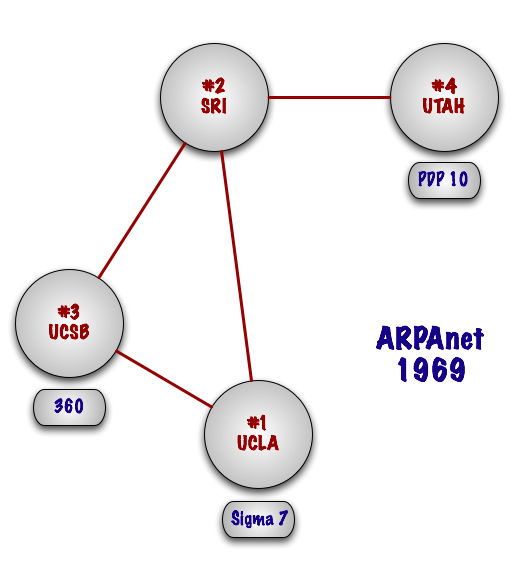 #2
SRI

#4
UTAH

PDP 10

#3
UCSB

360

ARPAnet
1969

#1
UCLA

Sigma 7